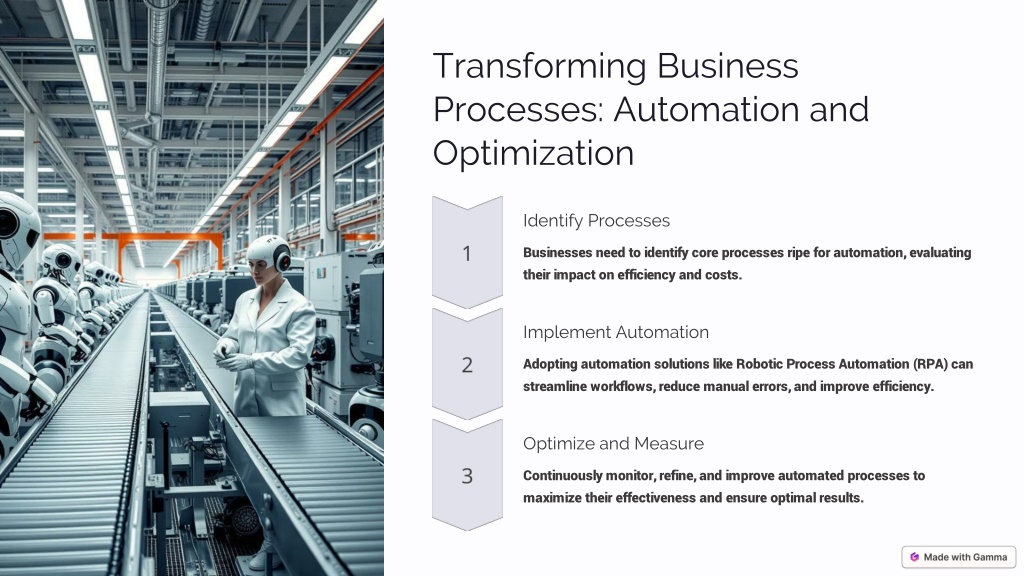 Transforming Business Processes: Automation and Optimization

1

Identify Processes

Businesses need to identify core processes ripe for automation, evaluating their impact on efficiency and costs.

2

Implement Automation

Adopting automation solutions like Robotic Process Automation (RPA) can streamline workflows, reduce manual errors, and improve efficiency.

3

Optimize and Measure

Continuously monitor, refine, and improve automated processes to maximize their effectiveness and ensure optimal results.

Made with Gamma